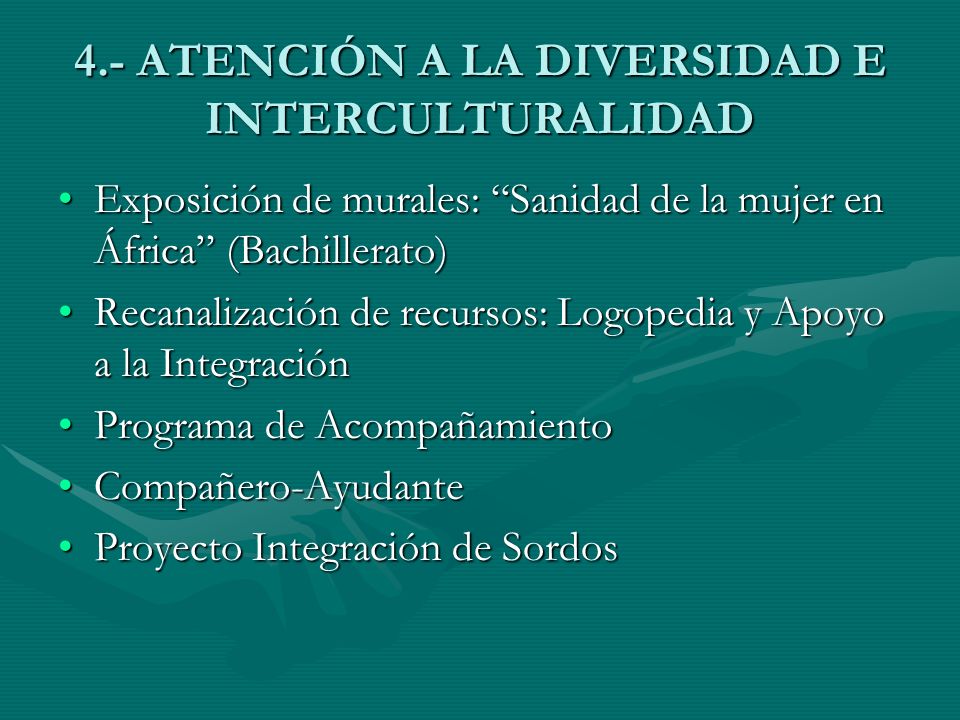 4.- ATENCIÓN A LA DIVERSIDAD E INTERCULTURALIDAD

• Exposición de murales: “Sanidad de la mujer en África” (Bachillerato)
• Recanalización de recursos: Logopedia y Apoyo a la Integración
• Programa de Acompañamiento
• Compañero-Ayudante
• Proyecto Integración de Sordos